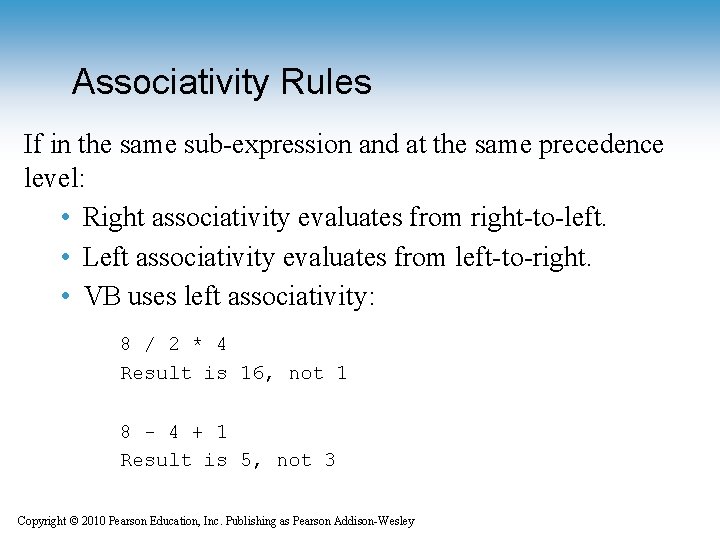 Associativity Rules

If in the same sub-expression and at the same precedence level:

• Right associativity evaluates from right-to-left.
• Left associativity evaluates from left-to-right.
• VB uses left associativity:

8 / 2 * 4
Result is 16, not 1

8 - 4 + 1
Result is 5, not 3

Copyright © 2010 Pearson Education, Inc. Publishing as Pearson Addison-Wesley